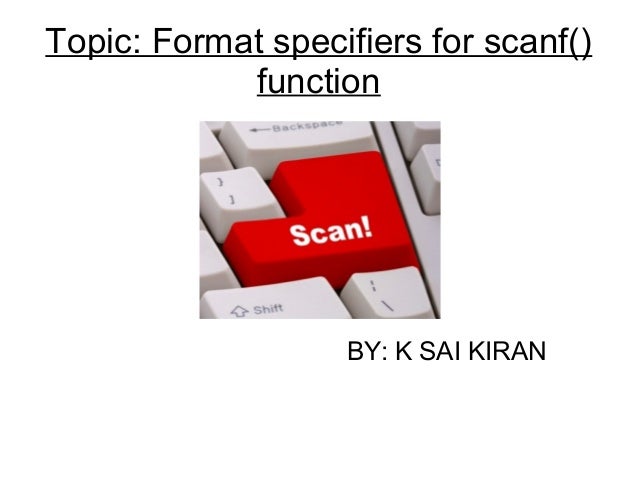 Topic: Format specifiers for scanf() function

Backspace

}
]

Scan!

Shift

BY: K SAI KIRAN